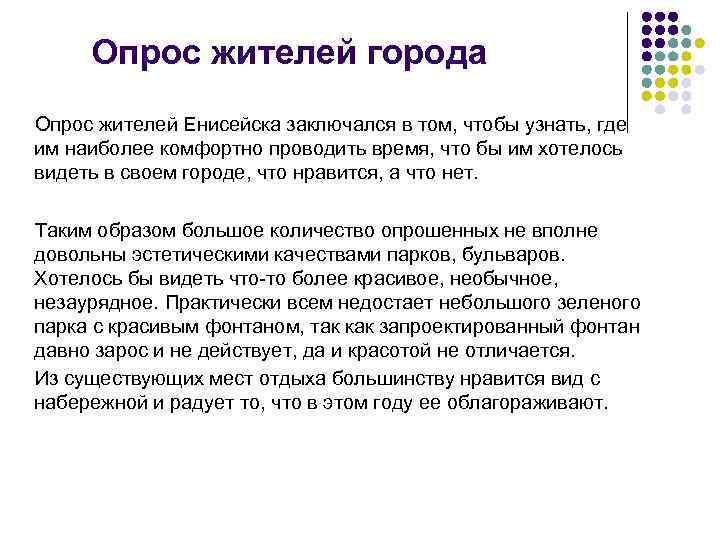 Опрос жителей города

Опрос жителей Енисейска заключался в том, чтобы узнать, где им наиболее комфортно проводить время, что бы им хотелось видеть в своем городе, что нравится, а что нет.

Таким образом большое количество опрошенных не вполне довольны эстетическими качествами парков, бульваров. Хотелось бы видеть что-то более красивое, необычное, незаурядное. Практически всем недостает небольшого зеленого парка с красивым фонтаном, так как запроектированный фонтан давно зарос и не действует, да и красотой не отличается.

Из существующих мест отдыха большинству нравится вид с набережной и радует то, что в этом году ее облагораживают.